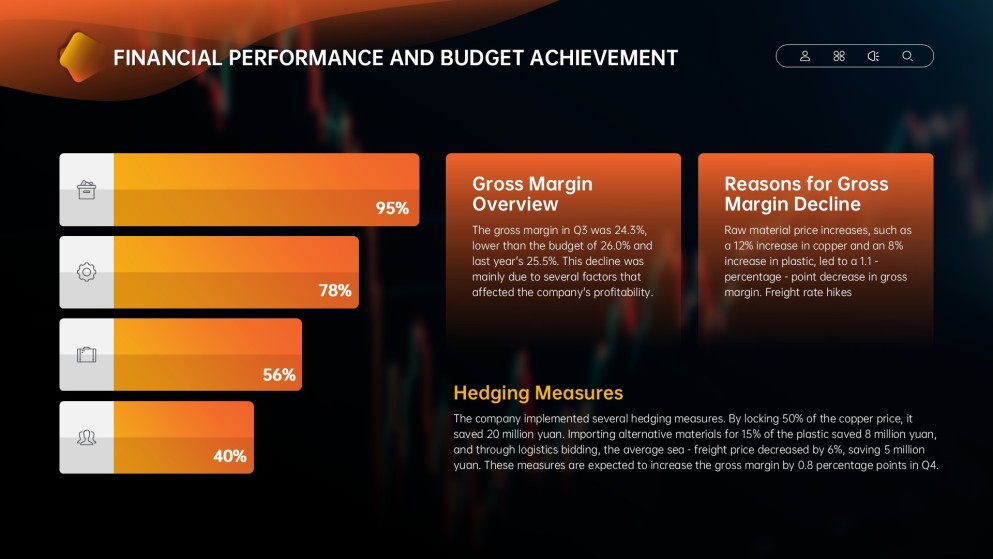 FINANCIAL PERFORMANCE AND BUDGET ACHIEVEMENT

95%

78%

56%

40%

Gross Margin Overview

The gross margin in Q3 was 24.3%, lower than the budget of 26.0% and last year's 25.5%. This decline was mainly due to several factors that affected the company's profitability.

Reasons for Gross Margin Decline

Raw material price increases, such as a 12% increase in copper and an 8% increase in plastic, led to a 1.1 - percentage - point decrease in gross margin. Freight rate hikes

Hedging Measures

The company implemented several hedging measures. By locking 50% of the copper price, it saved 20 million yuan. Importing alternative materials for 15% of the plastic saved 8 million yuan, and through logistics bidding, the average sea - freight price decreased by 6%, saving 5 million yuan. These measures are expected to increase the gross margin by 0.8 percentage points in Q4.